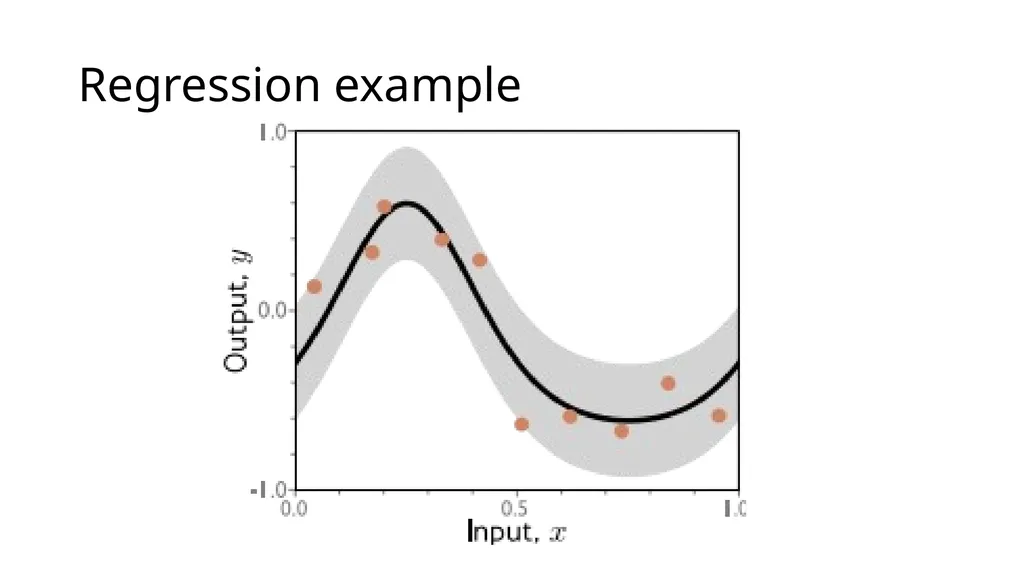 Regression example

1.0

0.0

-1.0

Output, $y$

0.0

0.5

1.0

Input, $x$